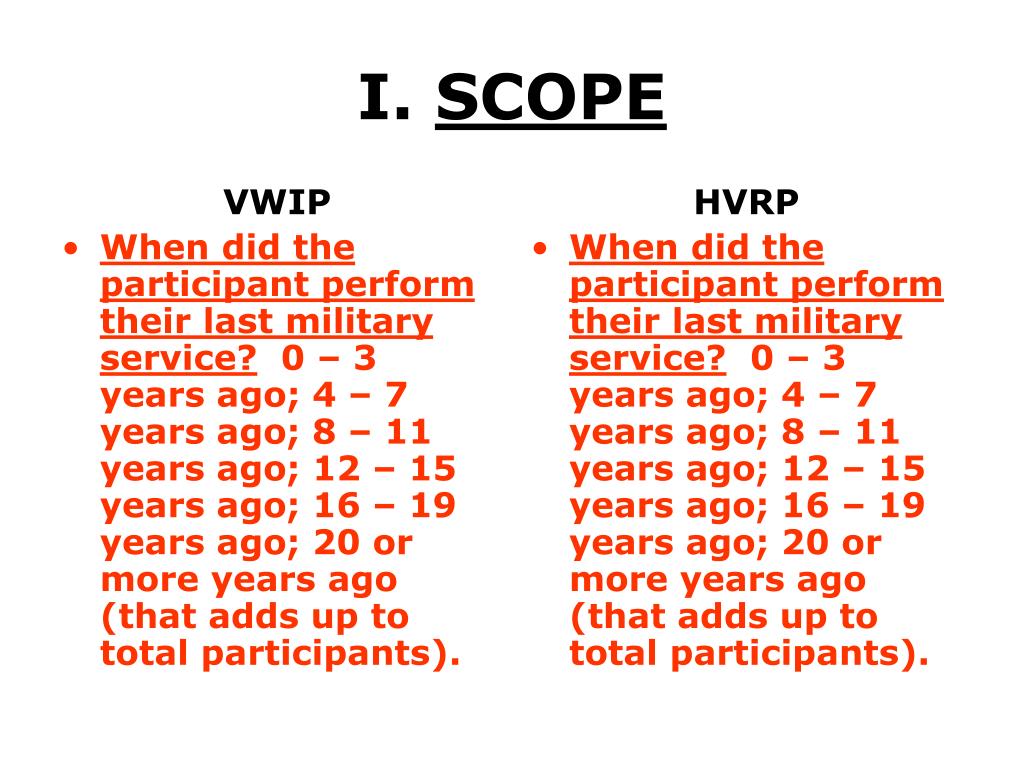 I. SCOPE

VWIP

• When did the participant perform their last military service? 0 – 3 years ago; 4 – 7 years ago; 8 – 11 years ago; 12 – 15 years ago; 16 – 19 years ago; 20 or more years ago (that adds up to total participants).

HVRP

• When did the participant perform their last military service? 0 – 3 years ago; 4 – 7 years ago; 8 – 11 years ago; 12 – 15 years ago; 16 – 19 years ago; 20 or more years ago (that adds up to total participants).